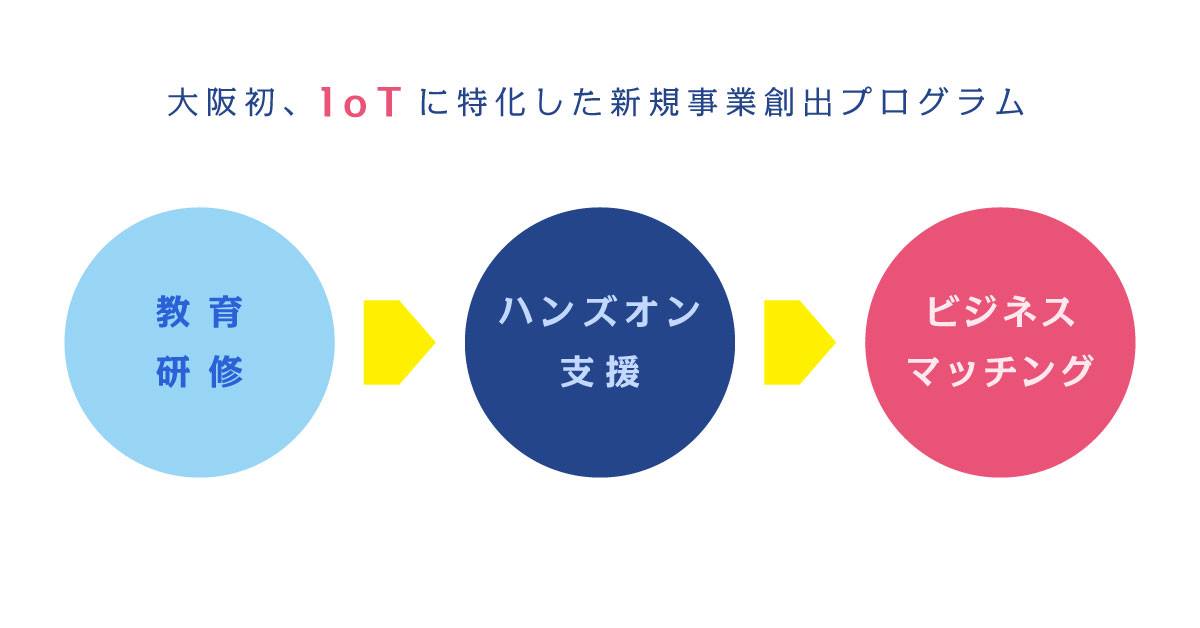 大阪初、IoT に特化した新規事業創出プログラム

教育
研修

ハンズオン
支援

ビジネス
マッチング